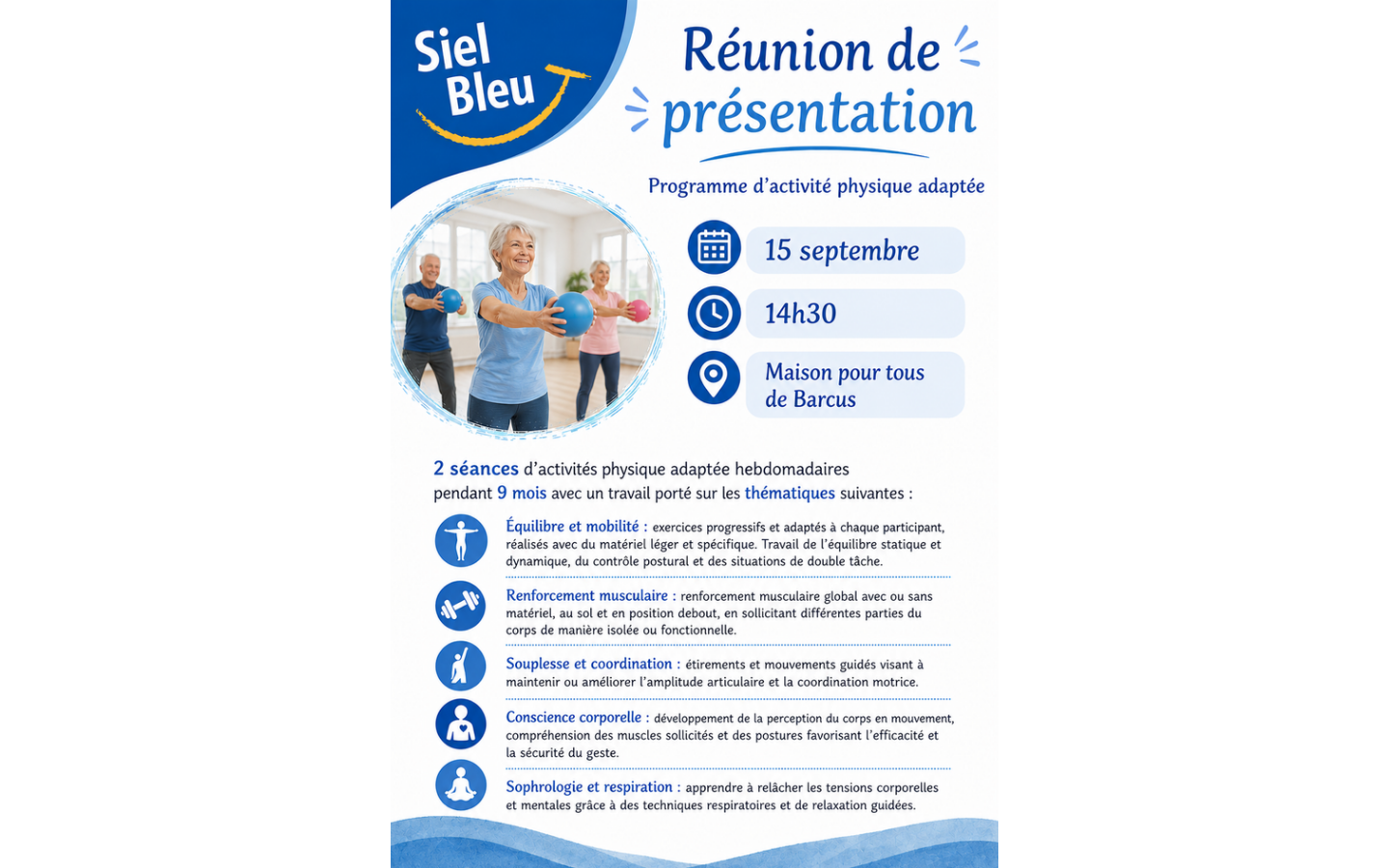 Siel Bleu

Réunion de présentation

Programme d'activité physique adaptée

15 septembre

14h30

Maison pour tous de Barcus

2 séances d'activités physique adaptée hebdomadaires pendant 9 mois avec un travail porté sur les thématiques suivantes :

Équilibre et mobilité : exercices progressifs et adaptés à chaque participant, réalisés avec du matériel léger et spécifique. Travail de l'équilibre statique et dynamique, du contrôle postural et des situations de double tâche.

Renforcement musculaire : renforcement musculaire global avec ou sans matériel, au sol et en position debout, en sollicitant différentes parties du corps de manière isolée ou fonctionnelle.

Souplesse et coordination : étirements et mouvements guidés visant à maintenir ou améliorer l'amplitude articulaire et la coordination motrice.

Conscience corporelle : développement de la perception du corps en mouvement, compréhension des muscles sollicités et des postures favorisant l'efficacité et la sécurité du geste.

Sophrologie et respiration : apprendre à relâcher les tensions corporelles et mentales grâce à des techniques respiratoires et de relaxation guidées.